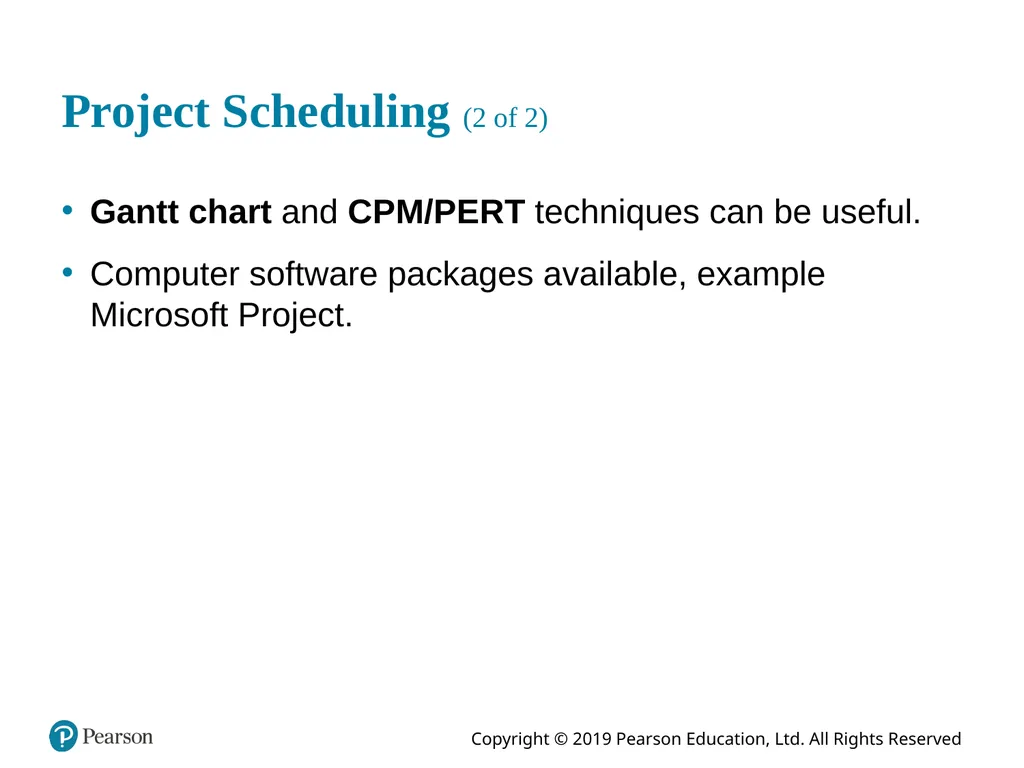 Project Scheduling (2 of 2)

• Gantt chart and CPM/PERT techniques can be useful.

• Computer software packages available, example Microsoft Project.

Pearson

Copyright © 2019 Pearson Education, Ltd. All Rights Reserved